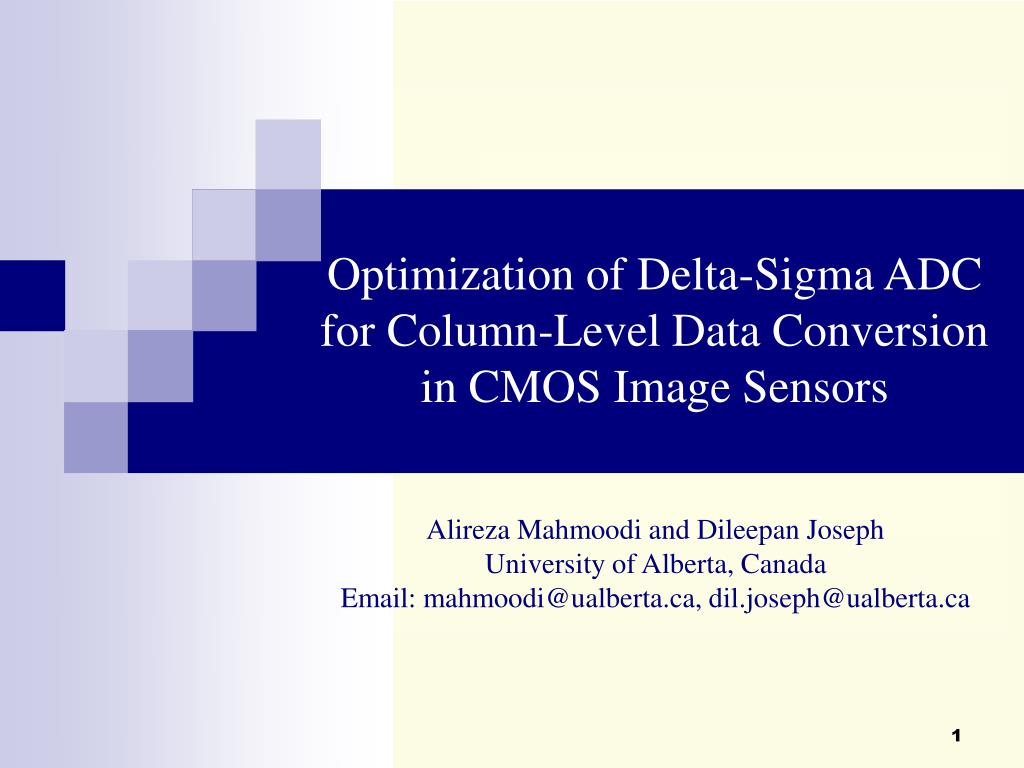 Optimization of Delta-Sigma ADC for Column-Level Data Conversion in CMOS Image Sensors

Alireza Mahmoodi and Dileepan Joseph
University of Alberta, Canada
Email: mahmoodi@ualberta.ca, dil.joseph@ualberta.ca

1